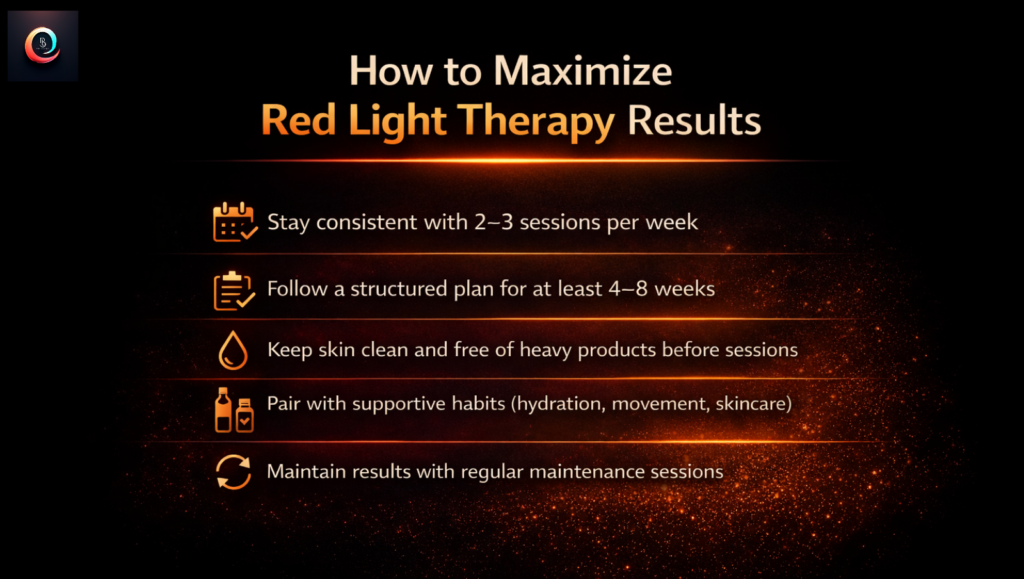 How to Maximize
Red Light Therapy Results

Stay consistent with 2–3 sessions per week

Follow a structured plan for at least 4–8 weeks

Keep skin clean and free of heavy products before sessions

Pair with supportive habits (hydration, movement, skincare)

Maintain results with regular maintenance sessions